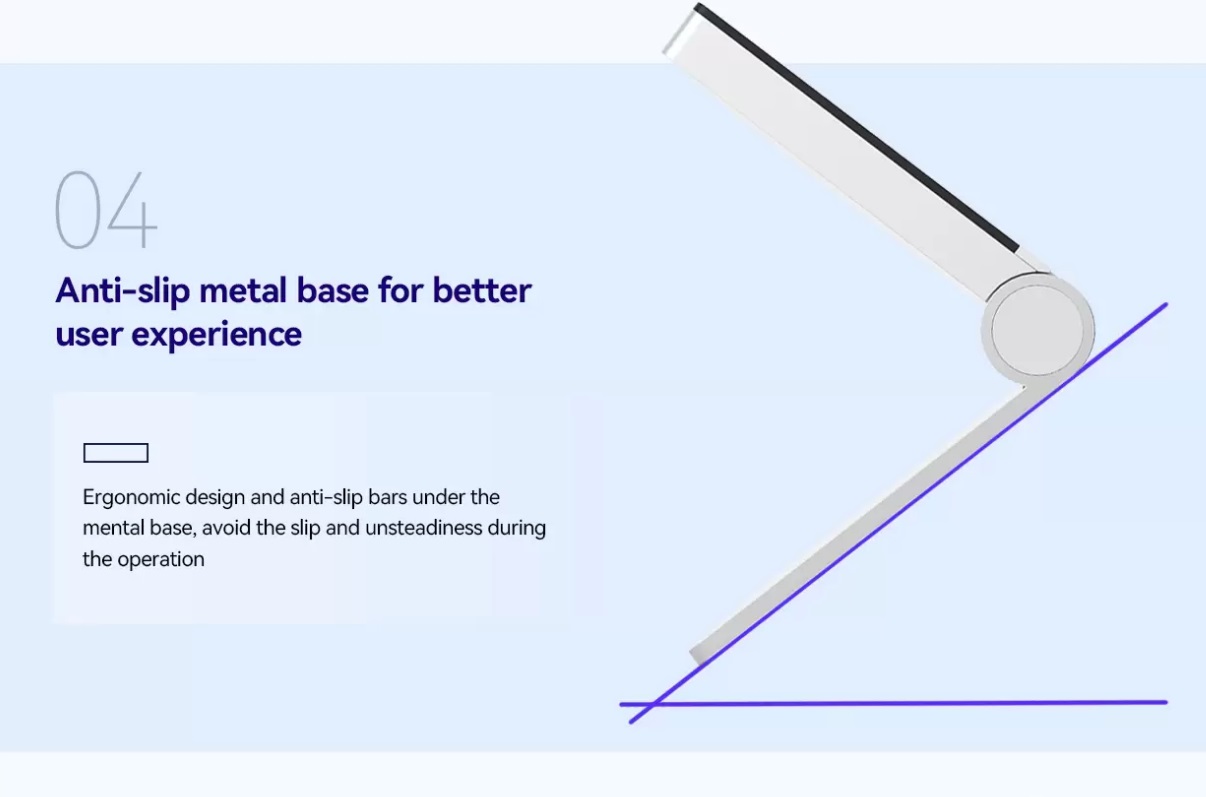 04

Anti-slip metal base for better user experience

Ergonomic design and anti-slip bars under the mental base, avoid the slip and unsteadiness during the operation